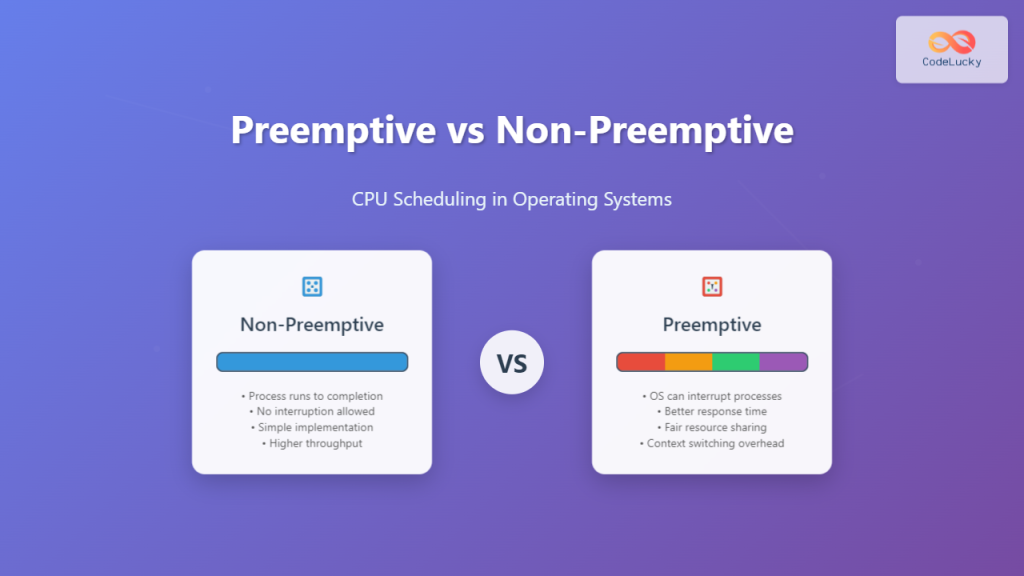 CodeLucky

Preemptive vs Non-Preemptive

CPU Scheduling in Operating Systems

Non-Preemptive

• Process runs to completion
• No interruption allowed
• Simple implementation
• Higher throughput

VS

Preemptive

• OS can interrupt processes
• Better response time
• Fair resource sharing
• Context switching overhead